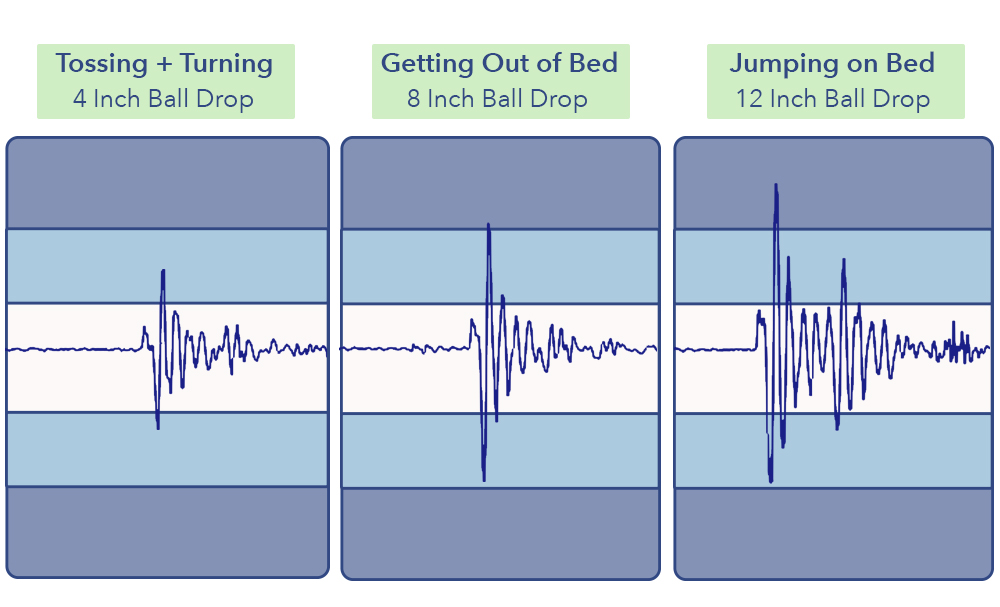 Tossing + Turning
4 Inch Ball Drop

Getting Out of Bed
8 Inch Ball Drop

Jumping on Bed
12 Inch Ball Drop